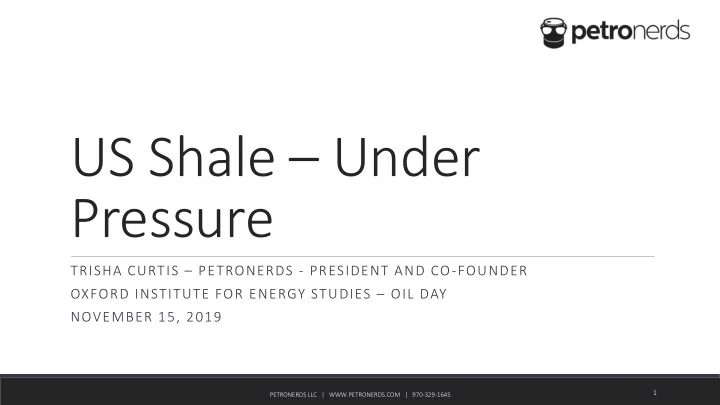 petronerds

US Shale – Under Pressure

TRISHA CURTIS – PETRONERDS - PRESIDENT AND CO-FOUNDER
OXFORD INSTITUTE FOR ENERGY STUDIES – OIL DAY
NOVEMBER 15, 2019

PETRONERDS LLC | WWW.PETRONERDS.COM | 970-329-1645

1